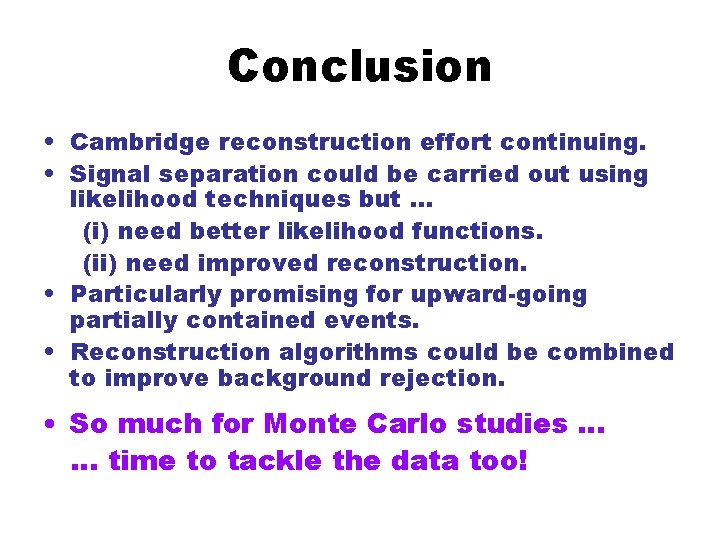 Conclusion

• Cambridge reconstruction effort continuing.
• Signal separation could be carried out using likelihood techniques but …
(i) need better likelihood functions.
(ii) need improved reconstruction.
• Particularly promising for upward-going partially contained events.
• Reconstruction algorithms could be combined to improve background rejection.

• So much for Monte Carlo studies …
… time to tackle the data too!